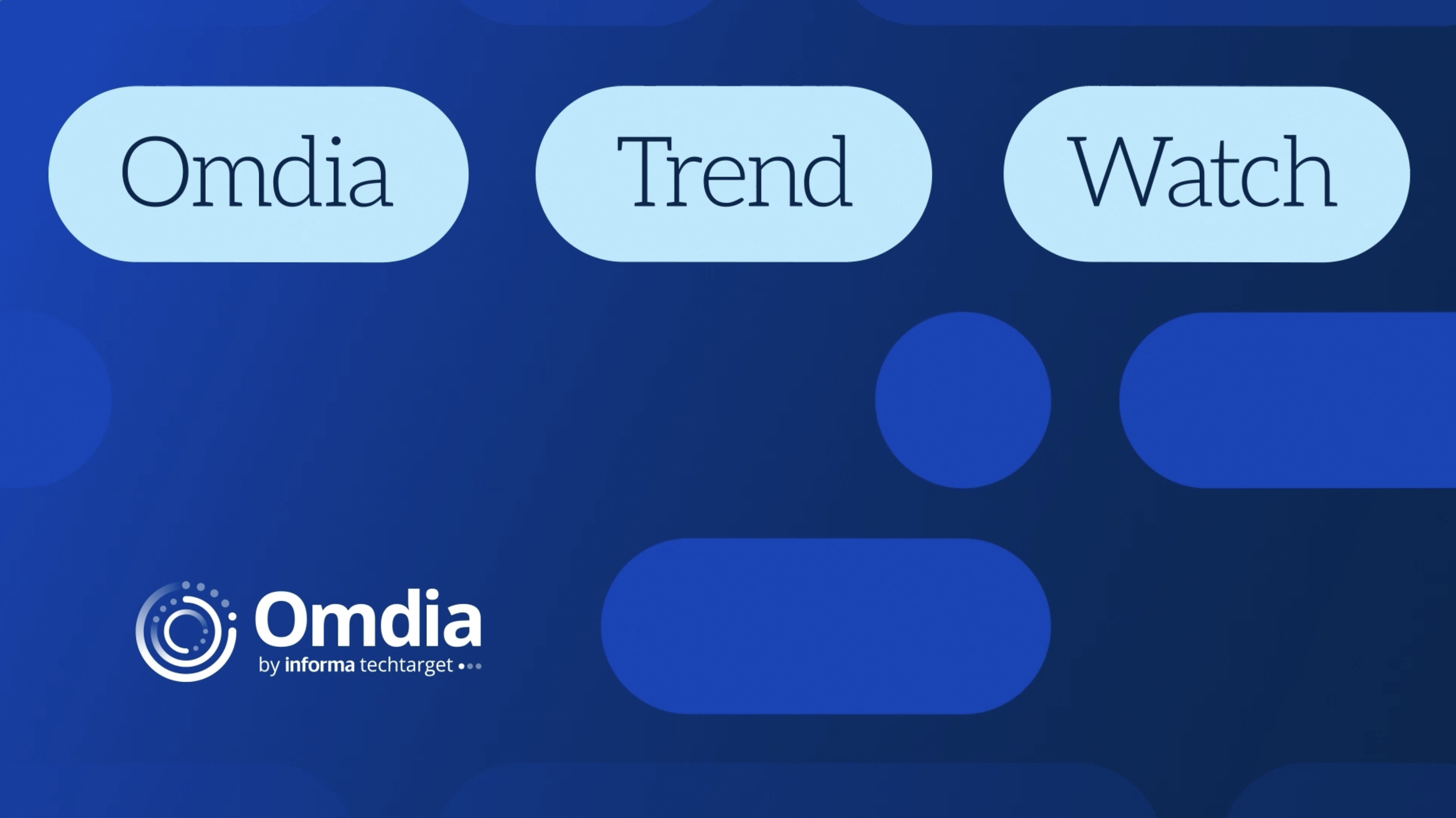 Omdia Trend Watch

Omdia
by informa techtarget